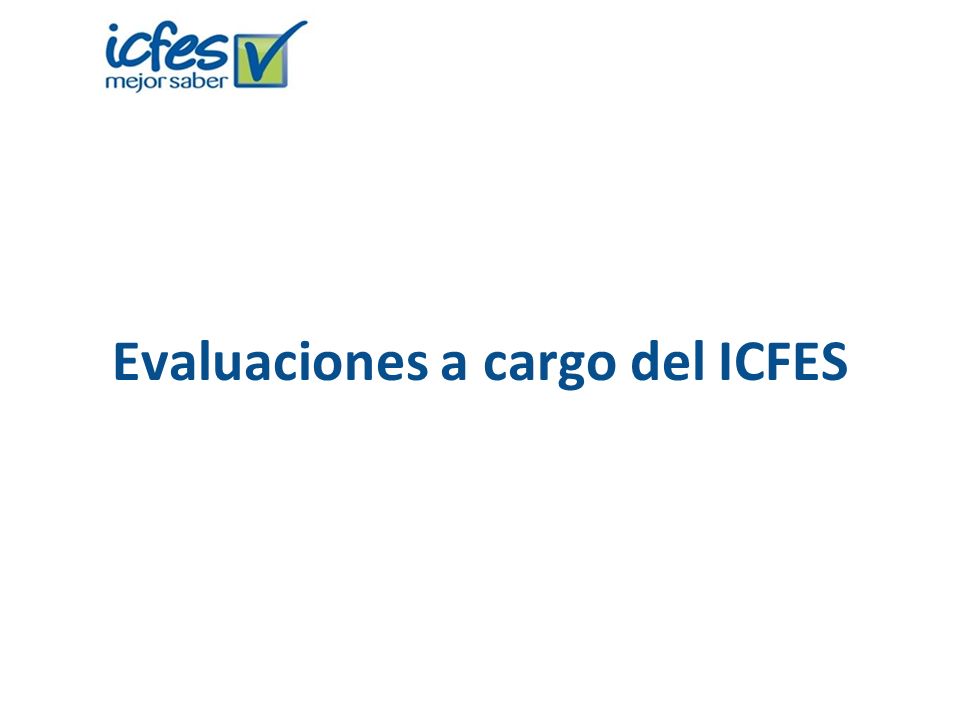 icfes
mejor saber

Evaluaciones a cargo del ICFES